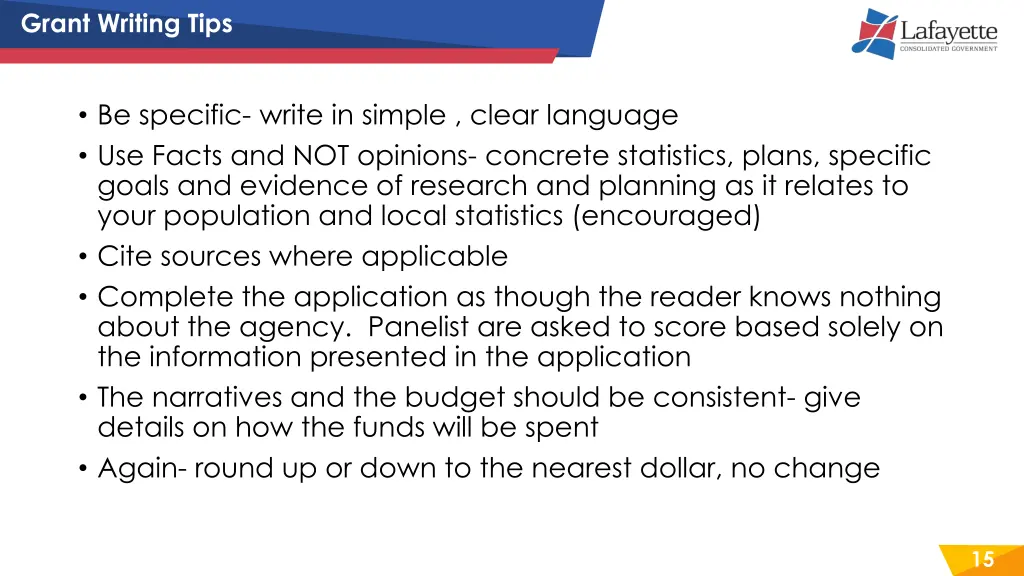 Grant Writing Tips

Lafayette
CONSOLIDATED GOVERNMENT

• Be specific- write in simple , clear language
• Use Facts and NOT opinions- concrete statistics, plans, specific goals and evidence of research and planning as it relates to your population and local statistics (encouraged)
• Cite sources where applicable
• Complete the application as though the reader knows nothing about the agency. Panelist are asked to score based solely on the information presented in the application
• The narratives and the budget should be consistent- give details on how the funds will be spent
• Again- round up or down to the nearest dollar, no change

15